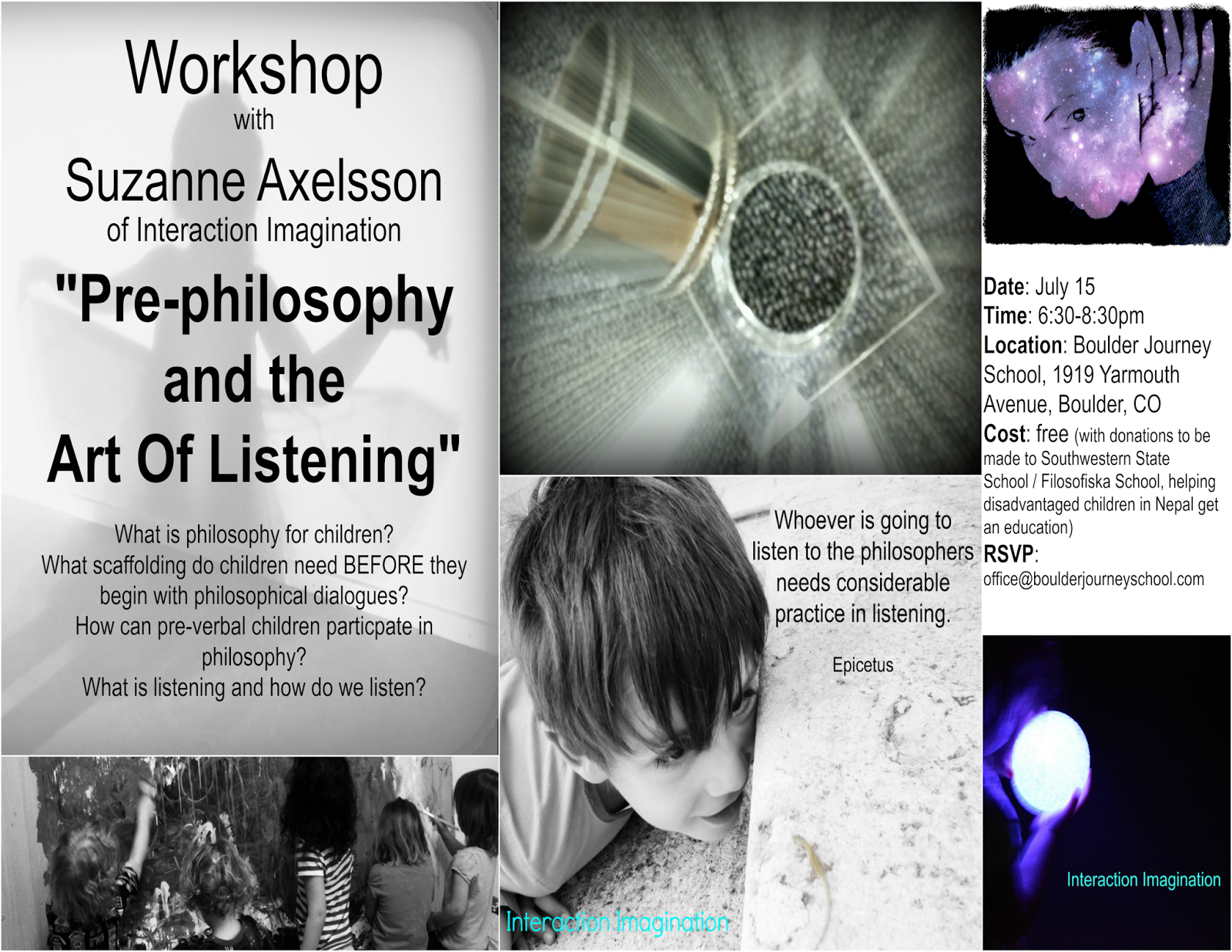 Workshop
with
Suzanne Axelsson
of Interaction Imagination
"Pre-philosophy and the Art Of Listening"

What is philosophy for children?
What scaffolding do children need BEFORE they begin with philosophical dialogues?
How can pre-verbal children particpate in philosophy?
What is listening and how do we listen?

Whoever is going to listen to the philosophers needs considerable practice in listening.

Epicetus

Interaction Imagination

Date: July 15
Time: 6:30-8:30pm
Location: Boulder Journey School, 1919 Yarmouth Avenue, Boulder, CO
Cost: free (with donations to be made to Southwestern State School / Filosofiska School, helping disadvantaged children in Nepal get an education)
RSVP: office@boulderjourneyschool.com

Interaction Imagination